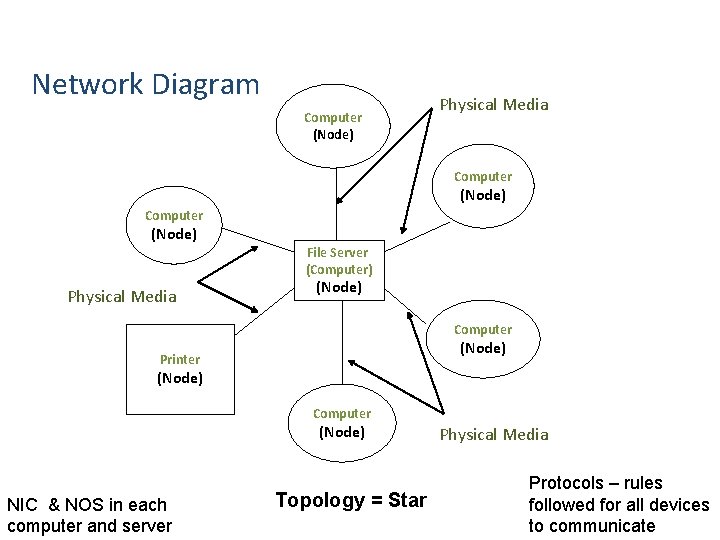 Network Diagram

Computer
(Node)

Physical Media

Computer
(Node)

Computer
(Node)

File Server
(Computer)
(Node)

Physical Media

Computer
(Node)

Printer
(Node)

Computer
(Node)

Physical Media

NIC & NOS in each computer and server

Topology = Star

Protocols – rules followed for all devices to communicate